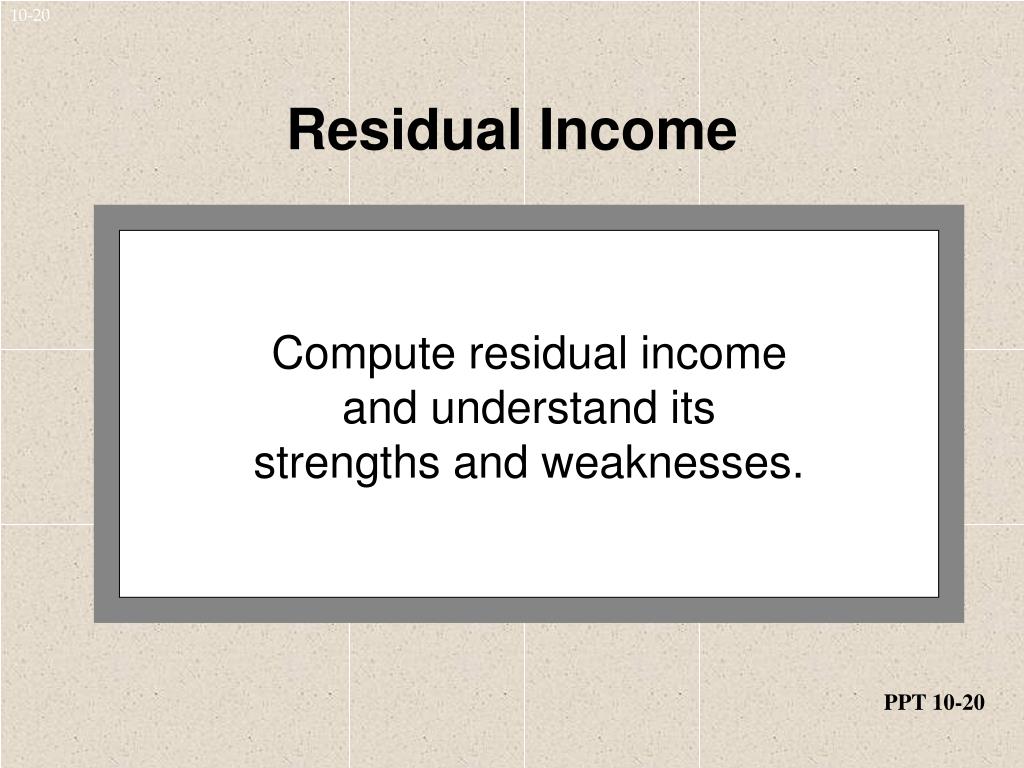 10-20

Residual Income

Compute residual income and understand its strengths and weaknesses.

PPT 10-20